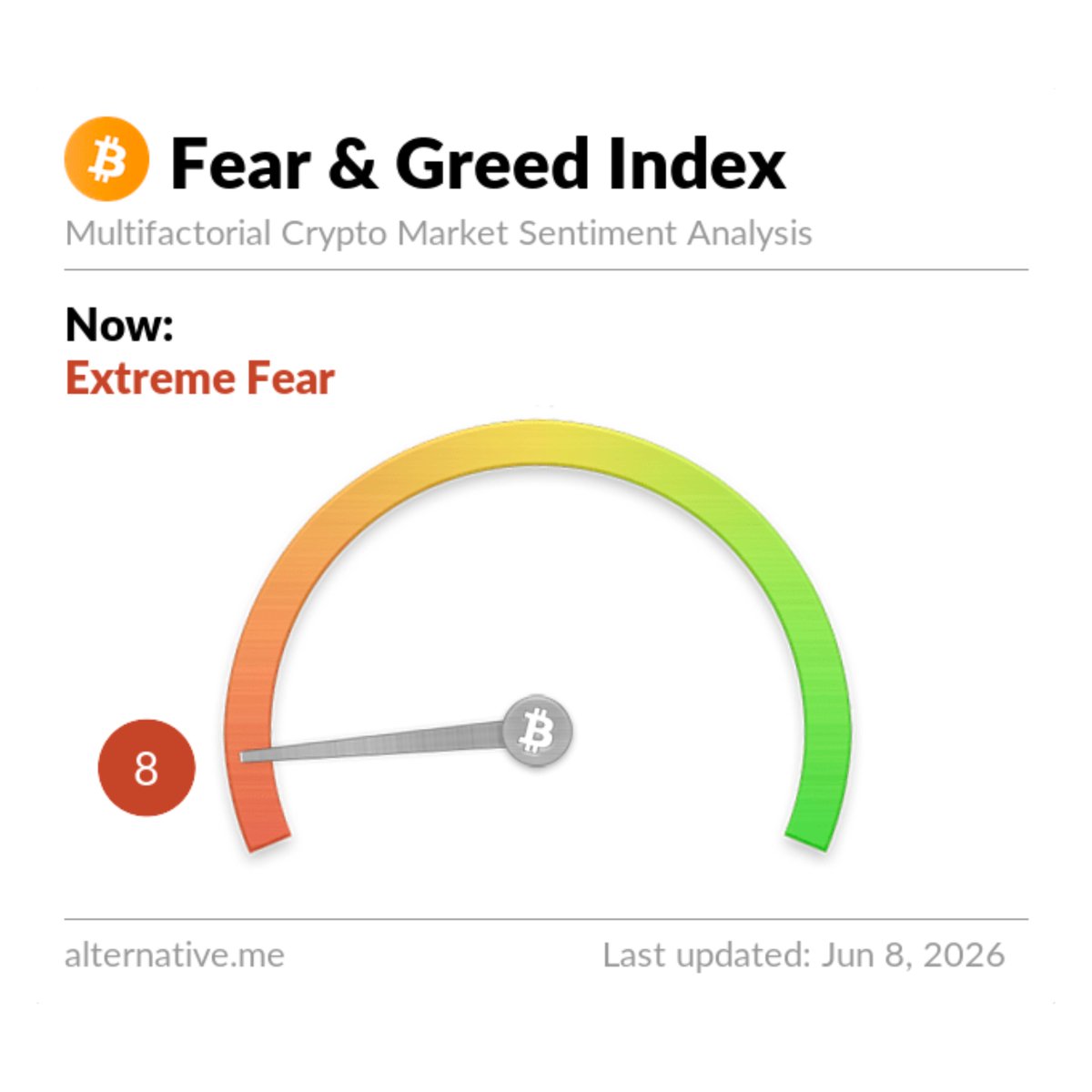 Fear & Greed Index
Multifactorial Crypto Market Sentiment Analysis

Now:
Extreme Fear

8

alternative.me
Last updated: Jun 8, 2026